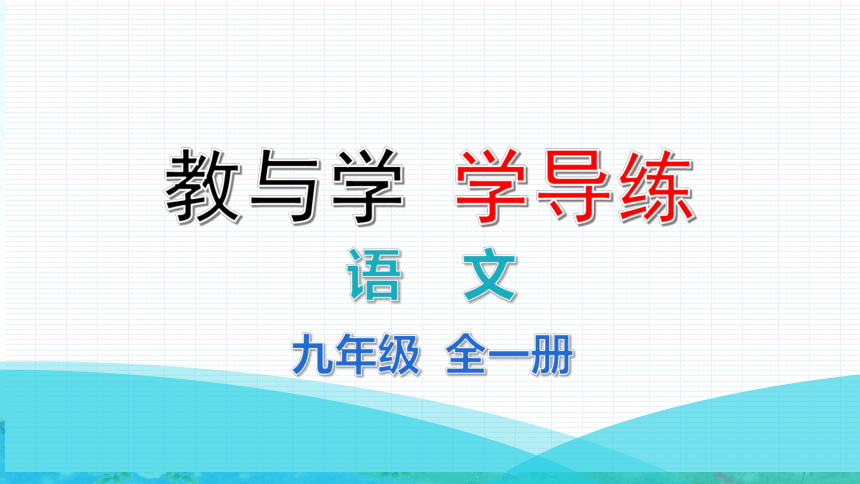 教与学 学导练

语 文

九年级 全一册